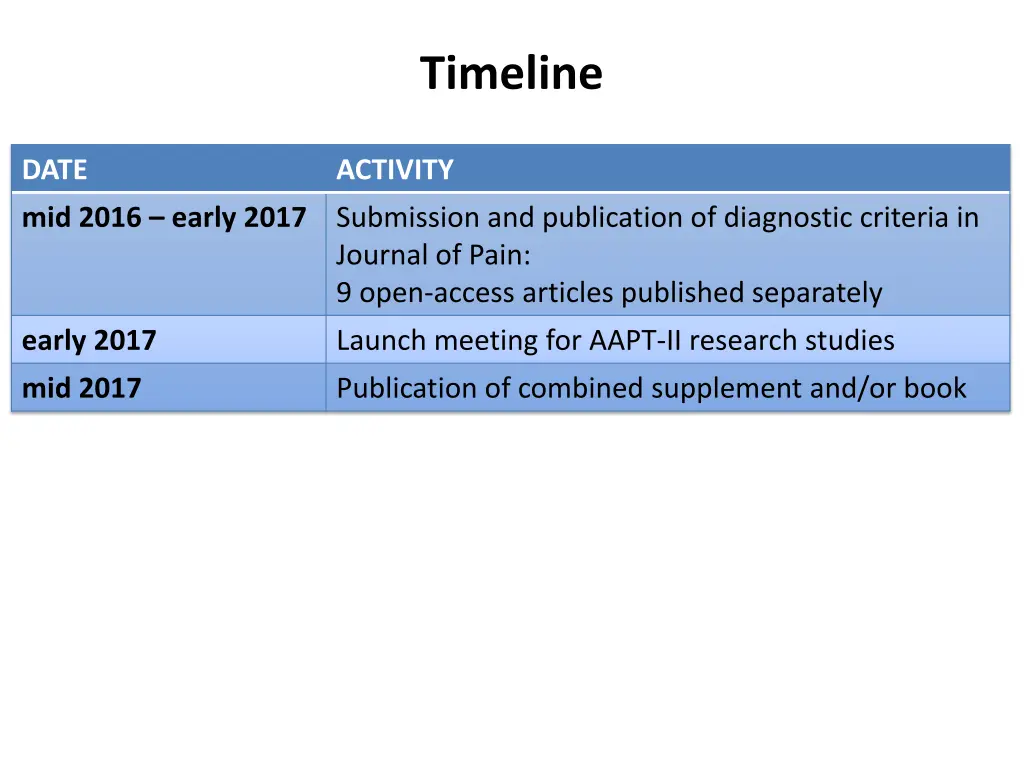 Timeline

| DATE | ACTIVITY |
|---|---|
| mid 2016 – early 2017 | Submission and publication of diagnostic criteria in Journal of Pain: 9 open-access articles published separately |
| early 2017 | Launch meeting for AAPT-II research studies |
| mid 2017 | Publication of combined supplement and/or book |